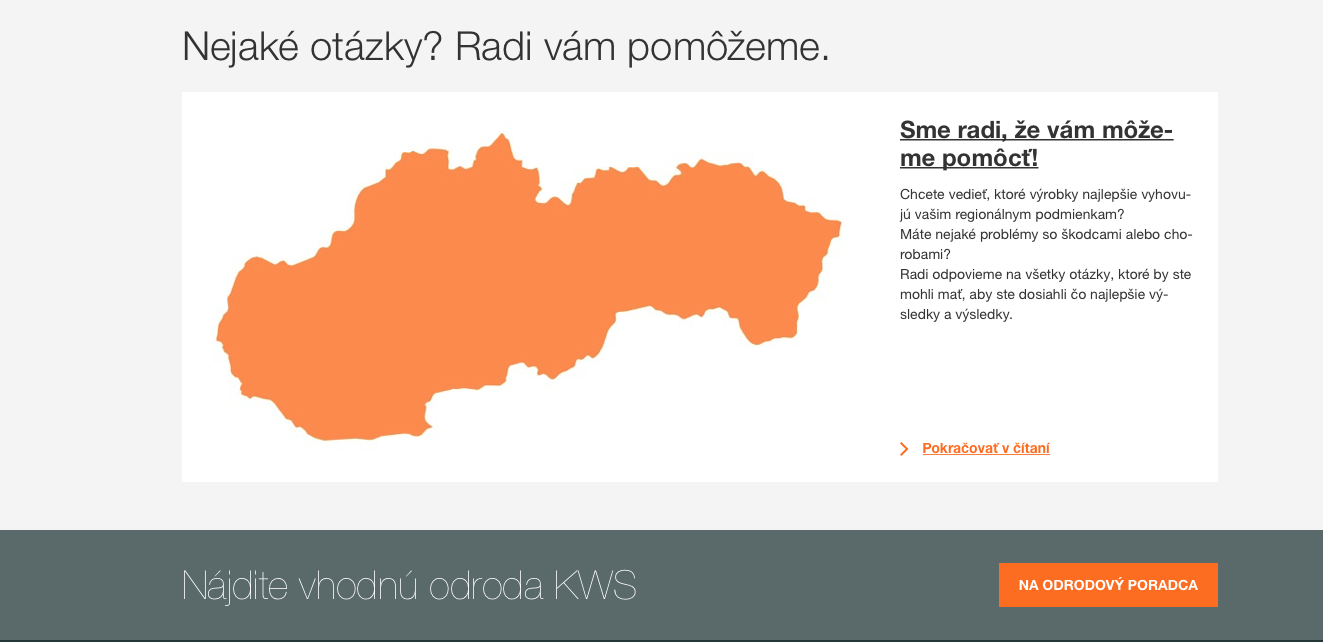 Nejaké otázky? Radi vám pomôžeme.

Sme radi, že vám môžeme pomôcť!

Chcete vedieť, ktoré výrobky najlepšie vyhovujú vašim regionálnym podmienkam?
Máte nejaké problémy so škodcami alebo chorobami?
Radi odpovieme na všetky otázky, ktoré by ste mohli mať, aby ste dosiahli čo najlepšie výsledky a výsledky.

Pokračovať v čítaní

Nájdite vhodnú odroda KWS

NA ODRODOVÝ PORADCA